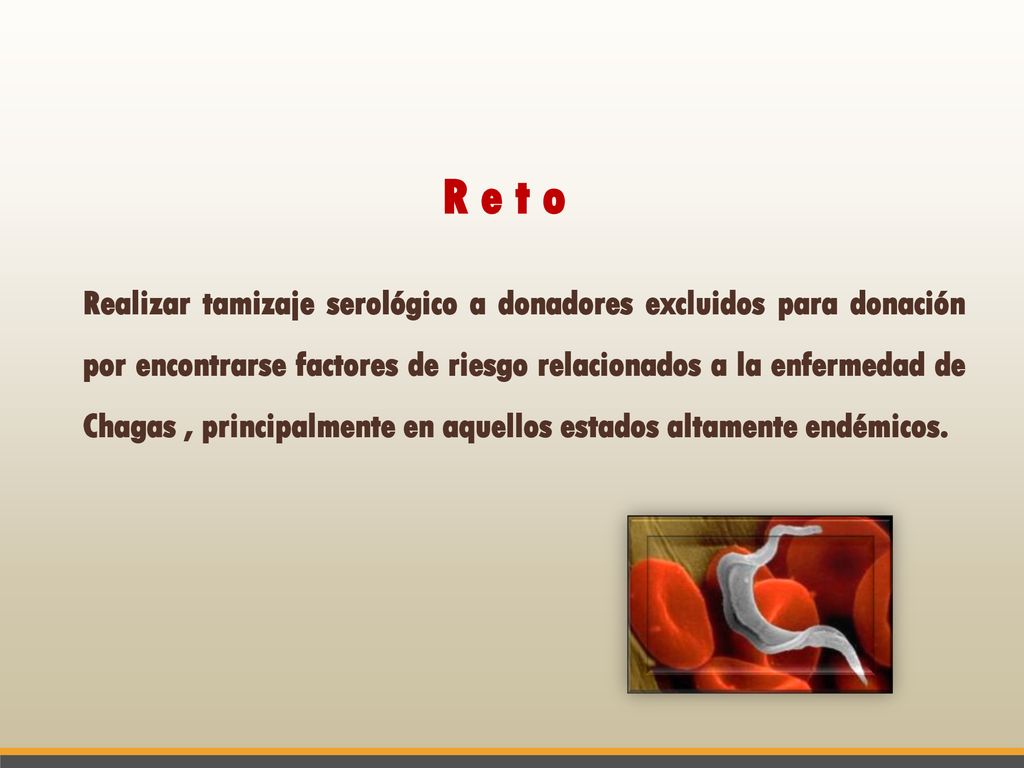 R e t o

Realizar tamizaje serológico a donadores excluidos para donación por encontrarse factores de riesgo relacionados a la enfermedad de Chagas , principalmente en aquellos estados altamente endémicos.